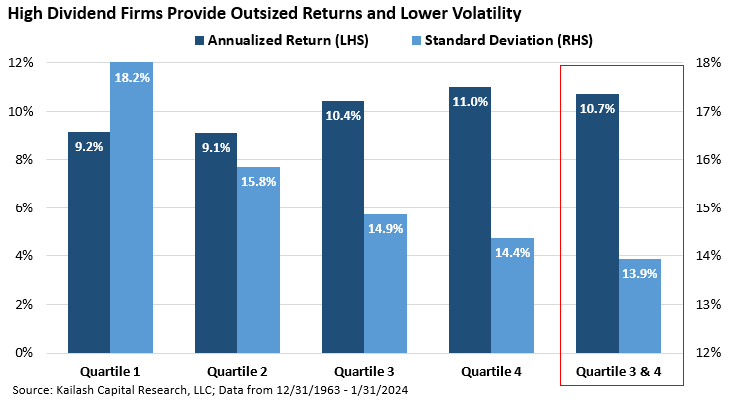 High Dividend Firms Provide Outsized Returns and Lower Volatility

Annualized Return (LHS)
Standard Deviation (RHS)

12%
10%
8%
6%
4%
2%
0%

18%
17%
16%
15%
14%
13%
12%

9.2%
18.2%
9.1%
15.8%
10.4%
14.9%
11.0%
14.4%
10.7%
13.9%

Quartile 1
Quartile 2
Quartile 3
Quartile 4
Quartile 3 & 4

Source: Kailash Capital Research, LLC; Data from 12/31/1963 - 1/31/2024